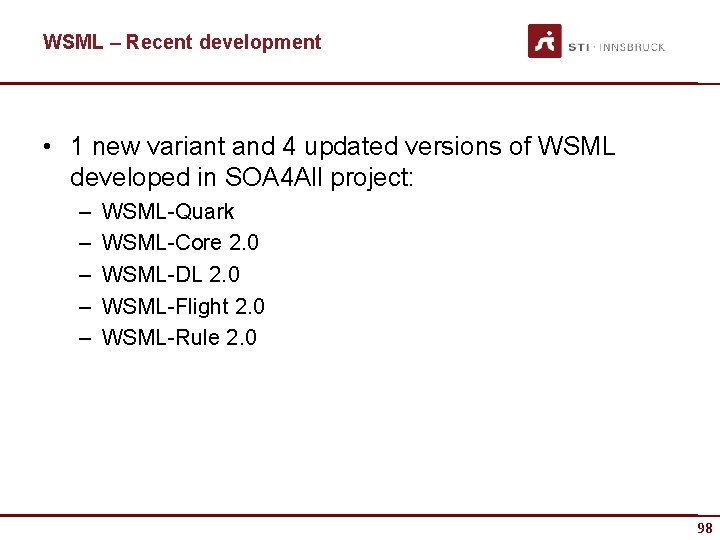 WSML – Recent development

STI · INNSBRUCK

• 1 new variant and 4 updated versions of WSML developed in SOA4All project:
– WSML-Quark
– WSML-Core 2.0
– WSML-DL 2.0
– WSML-Flight 2.0
– WSML-Rule 2.0

98